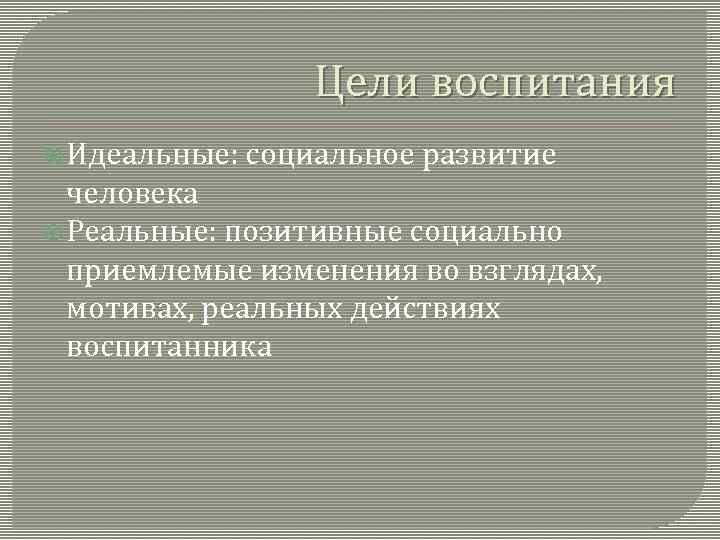 Цели воспитания

Идеальные: социальное развитие человека

Реальные: позитивные социально приемлемые изменения во взглядах, мотивах, реальных действиях воспитанника